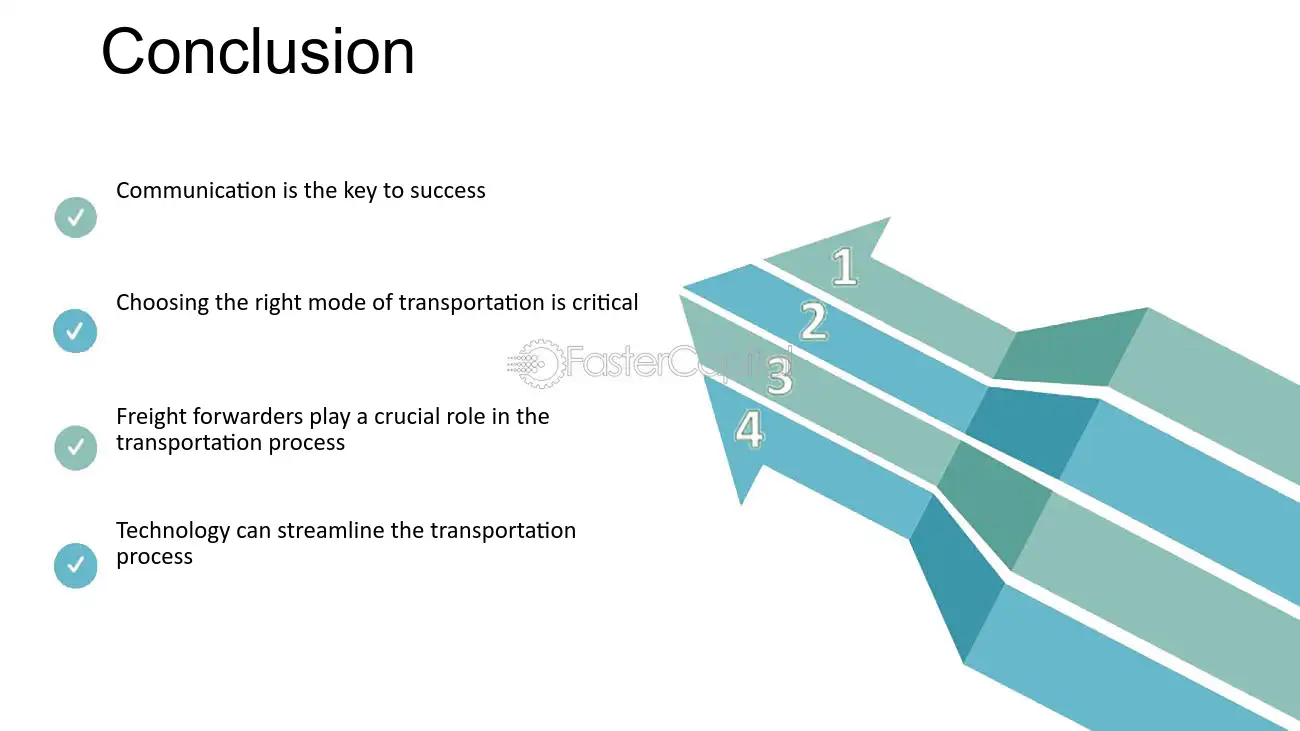 Conclusion

✓ Communication is the key to success

✓ Choosing the right mode of transportation is critical

✓ Freight forwarders play a crucial role in the transportation process

✓ Technology can streamline the transportation process

1
2
3
4

FasterCapital